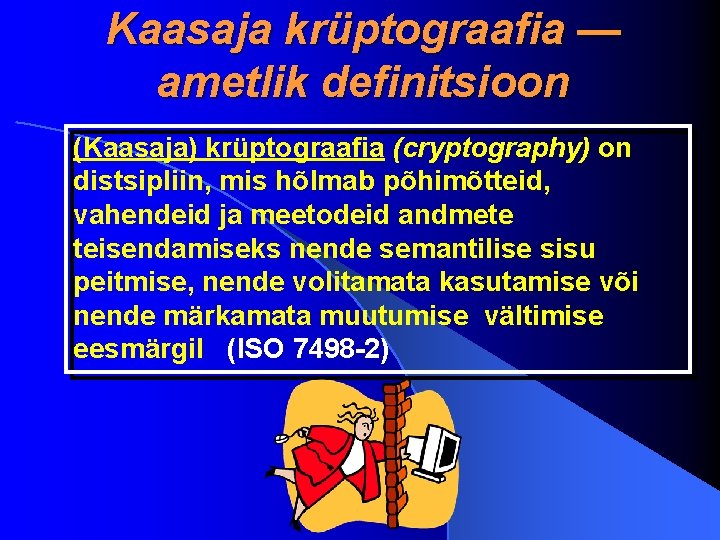 Kaasaja krüptograafia — ametlik definitsioon

(Kaasaja) krüptograafia (cryptography) on distsipliin, mis hõlmab põhimõtteid, vahendeid ja meetodeid andmete teisendamiseks nende semantilise sisu peitmise, nende volitamata kasutamise või nende märkamata muutumise vältimise eesmärgil (ISO 7498-2)